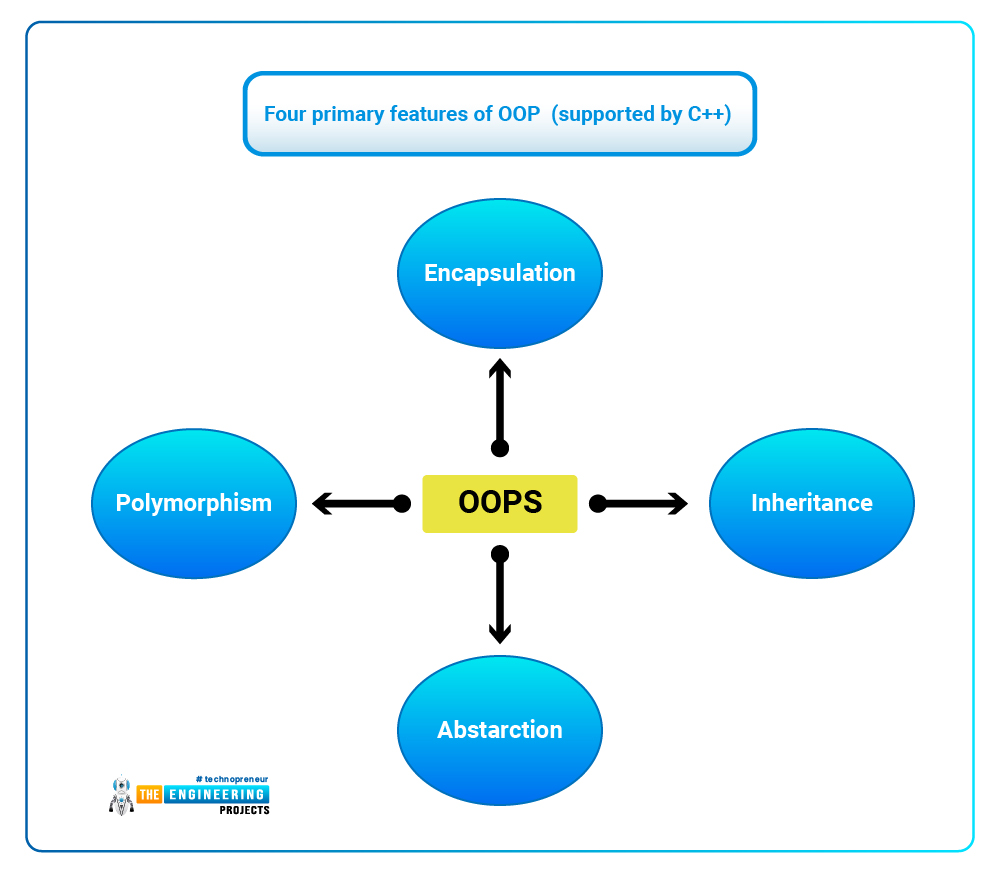 Four primary features of OOP (supported by C++)

Encapsulation

Polymorphism

OOPS

Inheritance

Abstarction

# technopreneur
THE ENGINEERING
PROJECTS